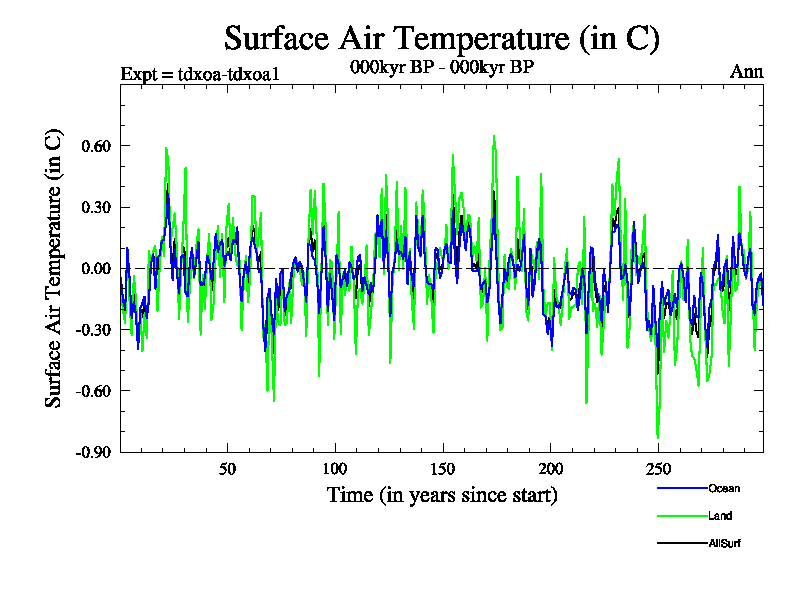 Surface Air Temperature (in C)

Expt = tdxoa-tdxoa1

000kyr BP - 000kyr BP

Ann

Surface Air Temperature (in C)

0.60

0.30

0.00

-0.30

-0.60

-0.90

50

100

150

200

250

Time (in years since start)

Ocean

Land

AllSurf